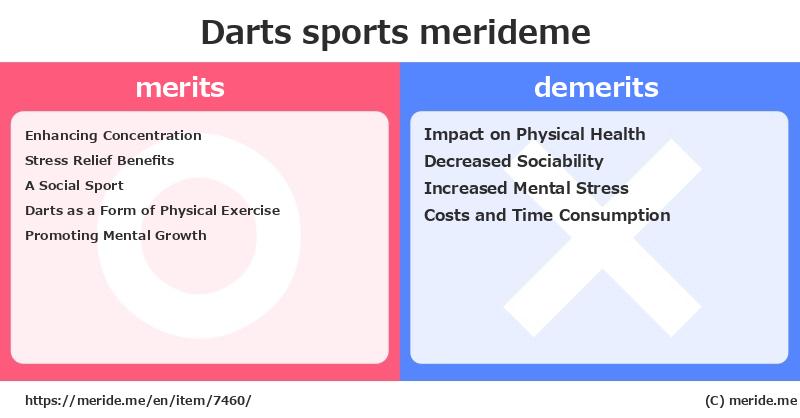 Darts sports merideme

merits

Enhancing Concentration
Stress Relief Benefits
A Social Sport
Darts as a Form of Physical Exercise
Promoting Mental Growth

demerits

Impact on Physical Health
Decreased Sociability
Increased Mental Stress
Costs and Time Consumption

https://meride.me/en/item/7460/

(C) meride.me